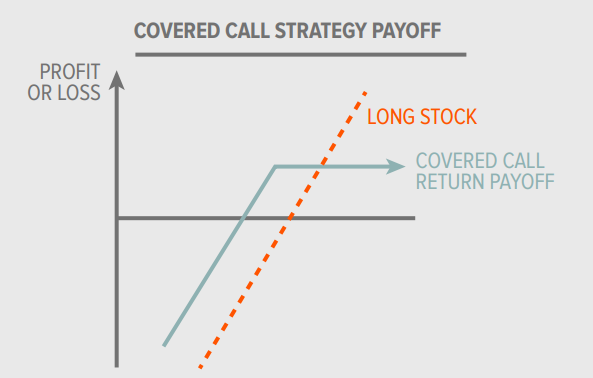 COVERED CALL STRATEGY PAYOFF

PROFIT OR LOSS

LONG STOCK

COVERED CALL RETURN PAYOFF